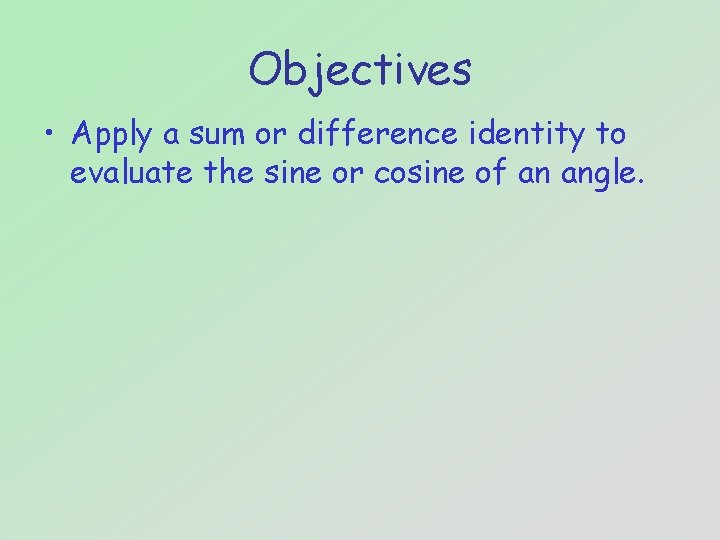 Objectives

• Apply a sum or difference identity to evaluate the sine or cosine of an angle.